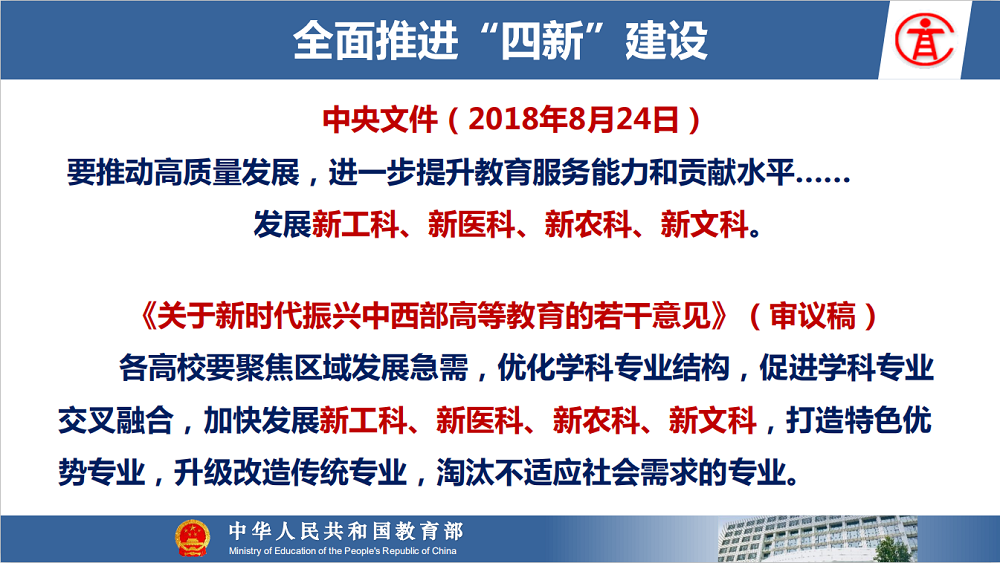 全面推进“四新”建设

中央文件（2018年8月24日）

要推动高质量发展，进一步提升教育服务能力和贡献水平……

发展新工科、新医科、新农科、新文科。

《关于新时代振兴中西部高等教育的若干意见》（审议稿）

各高校要聚焦区域发展急需，优化学科专业结构，促进学科专业交叉融合，加快发展新工科、新医科、新农科、新文科，打造特色优势专业，升级改造传统专业，淘汰不适应社会需求的专业。

中华人民共和国教育部
Ministry of Education of the People's Republic of China